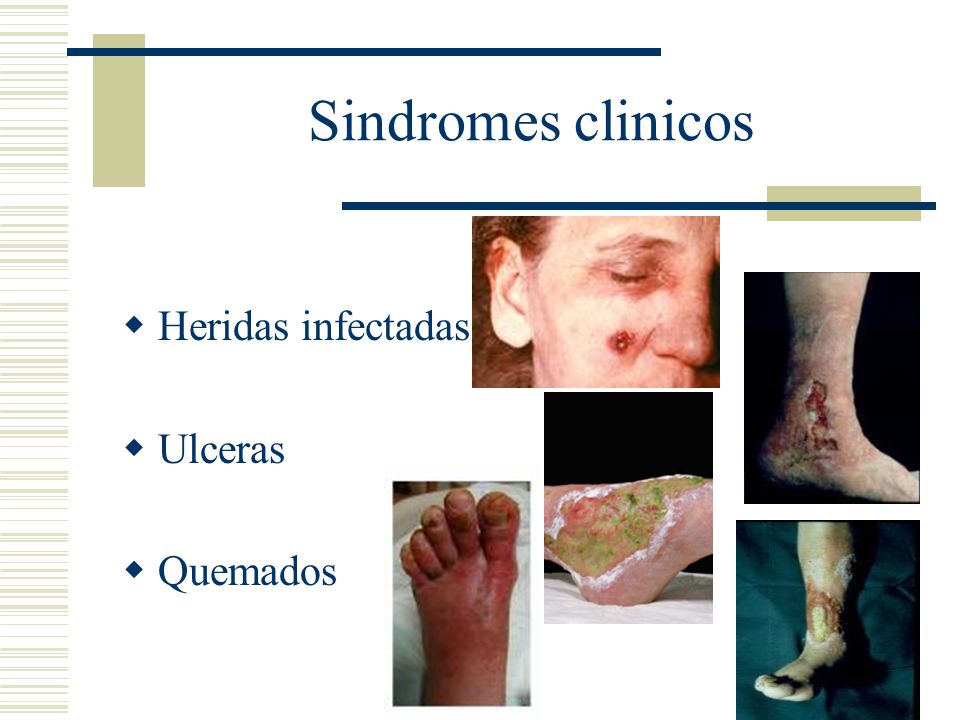 Sindromes clinicos

◆ Heridas infectadas

◆ Ulceras

◆ Quemados